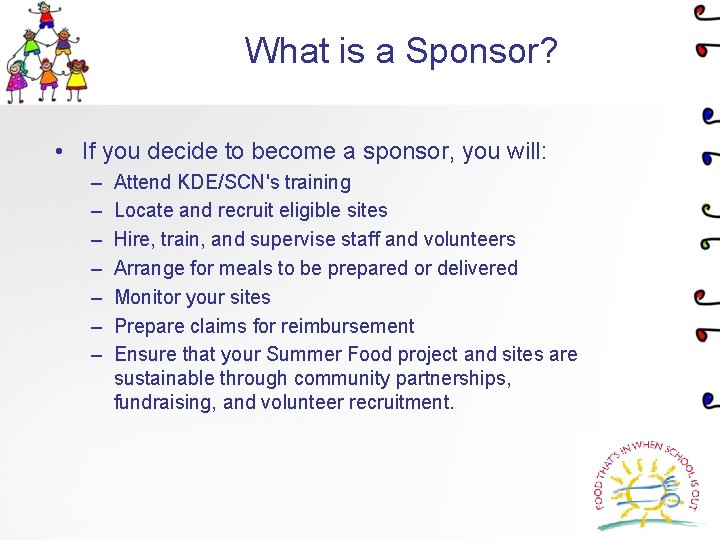 What is a Sponsor?

• If you decide to become a sponsor, you will:
– Attend KDE/SCN's training
– Locate and recruit eligible sites
– Hire, train, and supervise staff and volunteers
– Arrange for meals to be prepared or delivered
– Monitor your sites
– Prepare claims for reimbursement
– Ensure that your Summer Food project and sites are sustainable through community partnerships, fundraising, and volunteer recruitment.

FOOD THAT'S IN WHEN SCHOOL IS OUT